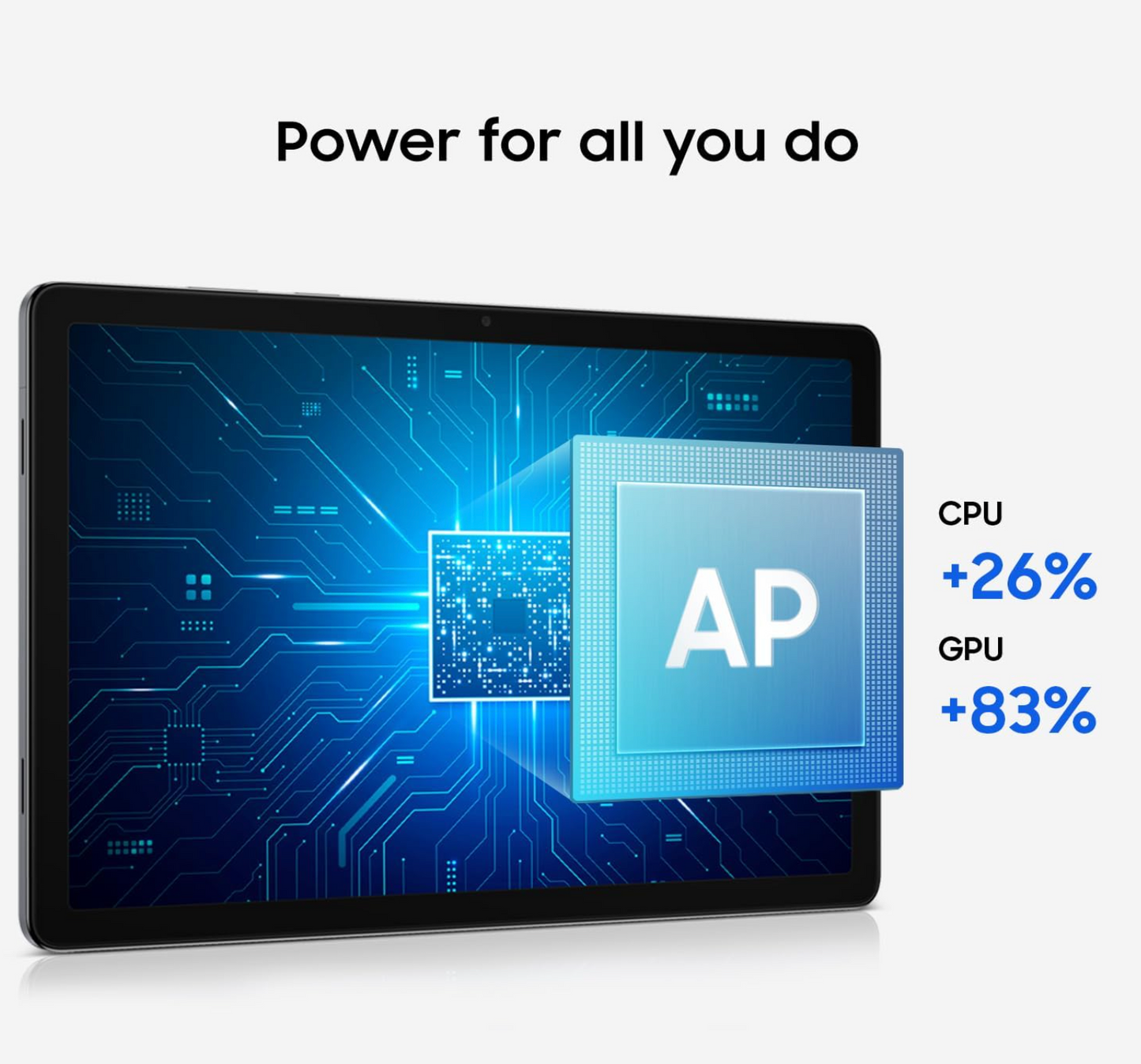 Power for all you do

AP

CPU
+26%
GPU
+83%